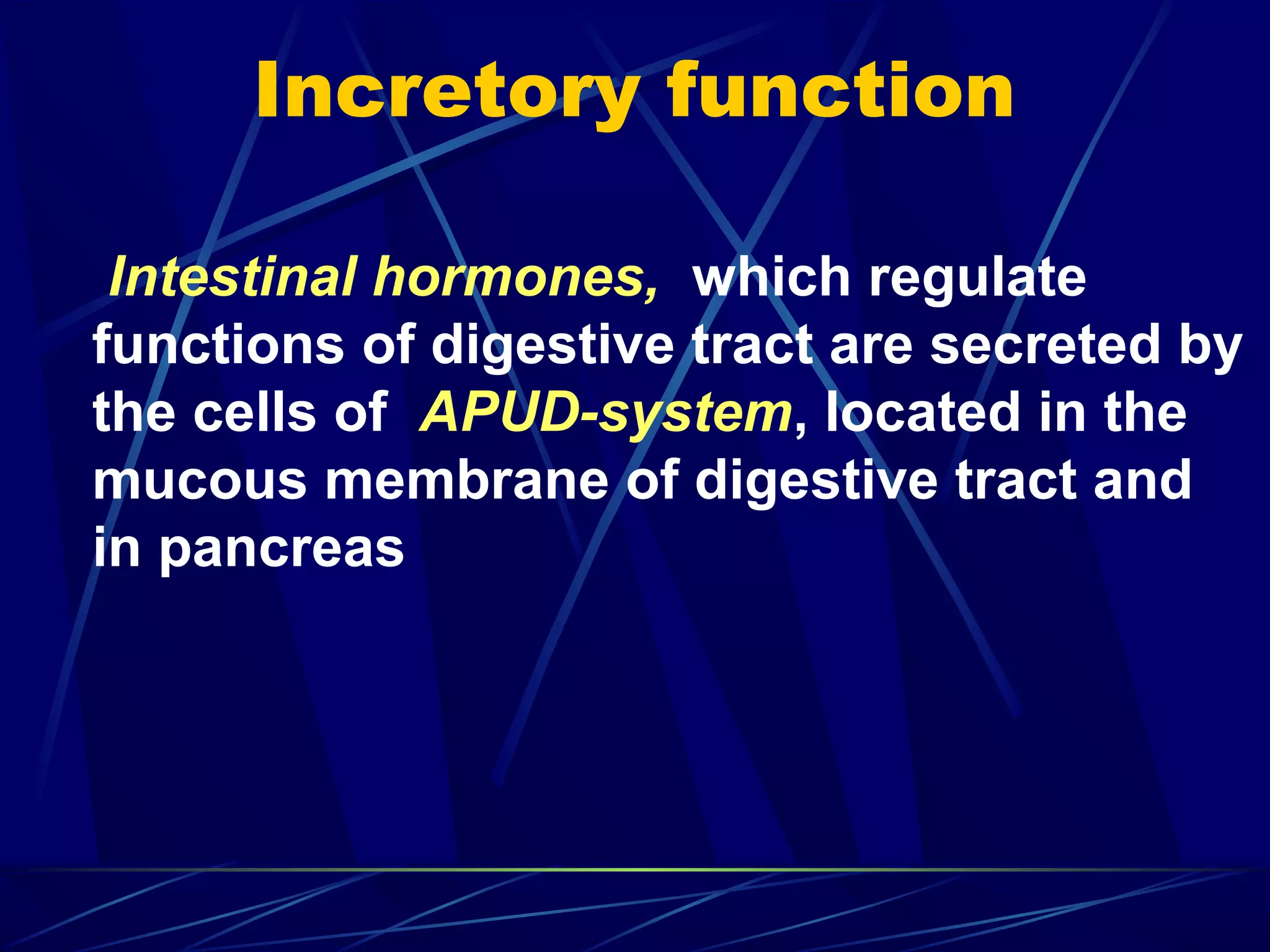 Incretory function

Intestinal hormones, which regulate functions of digestive tract are secreted by the cells of APUD-system, located in the mucous membrane of digestive tract and in pancreas